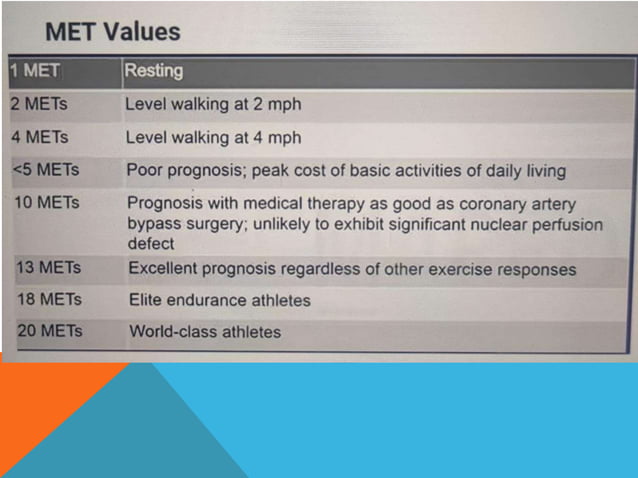 MET Values

| 1 MET | Resting |
|---|---|
| 2 METs | Level walking at 2 mph |
| 4 METs | Level walking at 4 mph |
| <5 METs | Poor prognosis; peak cost of basic activities of daily living |
| 10 METs | Prognosis with medical therapy as good as coronary artery bypass surgery; unlikely to exhibit significant nuclear perfusion defect |
| 13 METs | Excellent prognosis regardless of other exercise responses |
| 18 METs | Elite endurance athletes |
| 20 METs | World-class athletes |